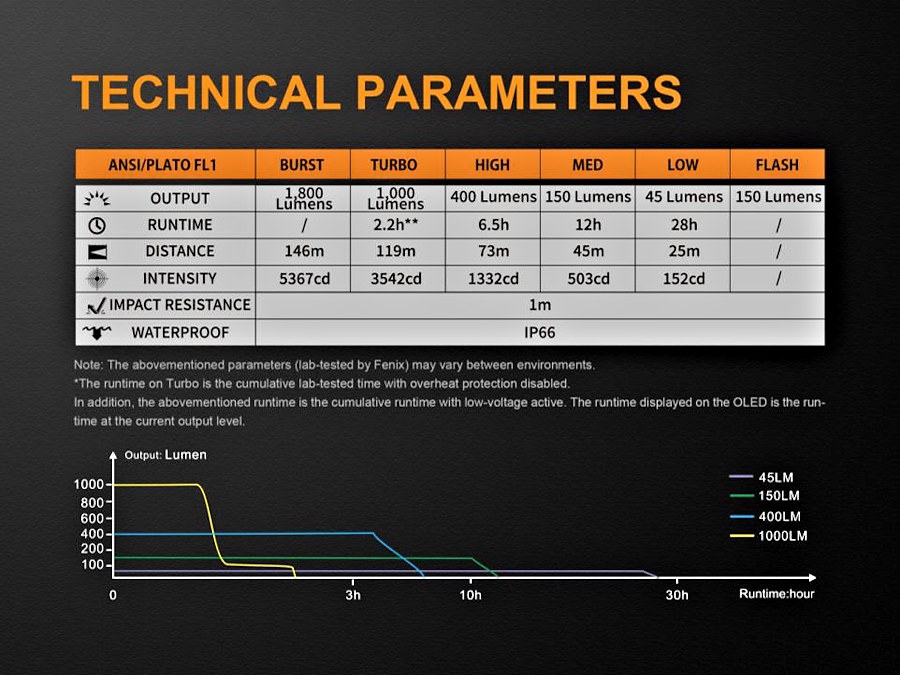 TECHNICAL PARAMETERS

| ANSI/PLATO FL1 | BURST | TURBO | HIGH | MED | LOW | FLASH |
|---|---|---|---|---|---|---|
| OUTPUT | 1,800 Lumens | 1,000 Lumens | 400 Lumens | 150 Lumens | 45 Lumens | 150 Lumens |
| RUNTIME | / | 2.2h** | 6.5h | 12h | 28h | / |
| DISTANCE | 146m | 119m | 73m | 45m | 25m | / |
| INTENSITY | 5367cd | 3542cd | 1332cd | 503cd | 152cd | / |
| IMPACT RESISTANCE | 1m | | | | | |
| WATERPROOF | IP66 | | | | | |

Note: The abovementioned parameters (lab-tested by Fenix) may vary between environments.
*The runtime on Turbo is the cumulative lab-tested time with overheat protection disabled.
In addition, the abovementioned runtime is the cumulative runtime with low-voltage active. The runtime displayed on the OLED is the runtime at the current output level.

Output: Lumen
1000
800
600
400
200
100
0
3h
10h
30h
Runtime:hour
45LM
150LM
400LM
1000LM